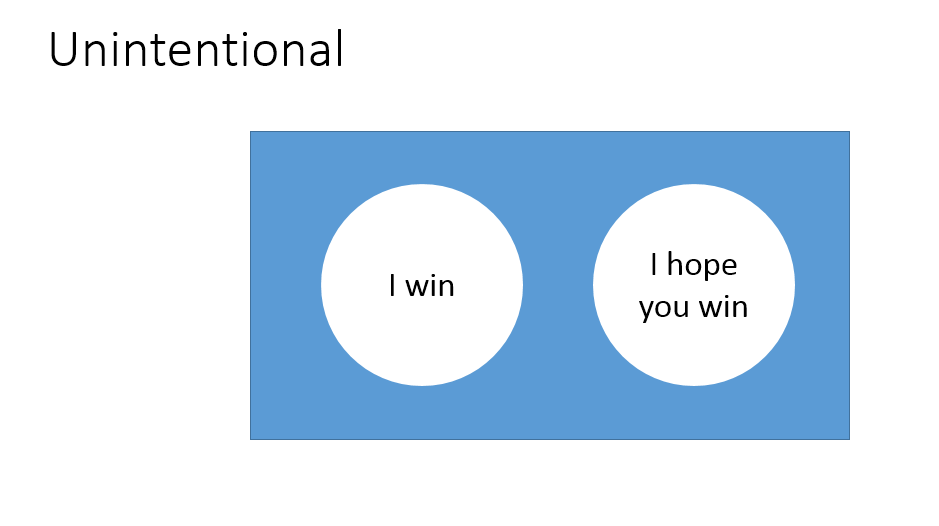 Unintentional

I win

I hope you win